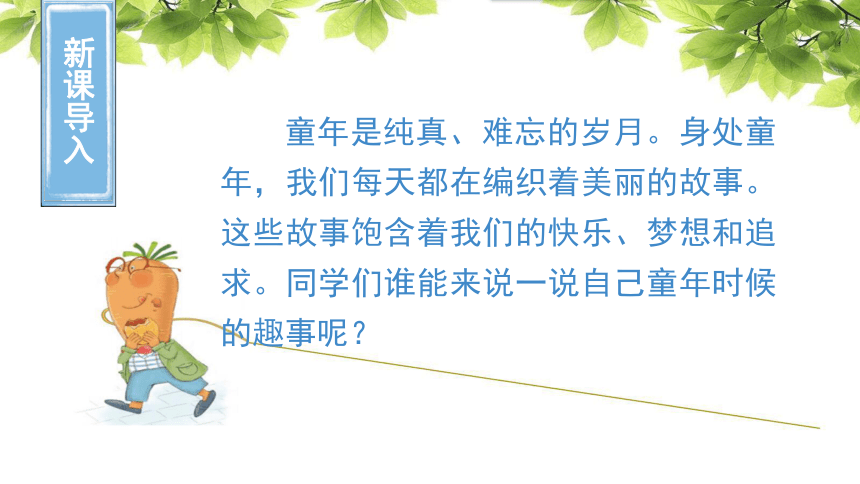 新课导入

童年是纯真、难忘的岁月。身处童年，我们每天都在编织着美丽的故事。这些故事饱含着我们的快乐、梦想和追求。同学们谁能来说一说自己童年时候的趣事呢？